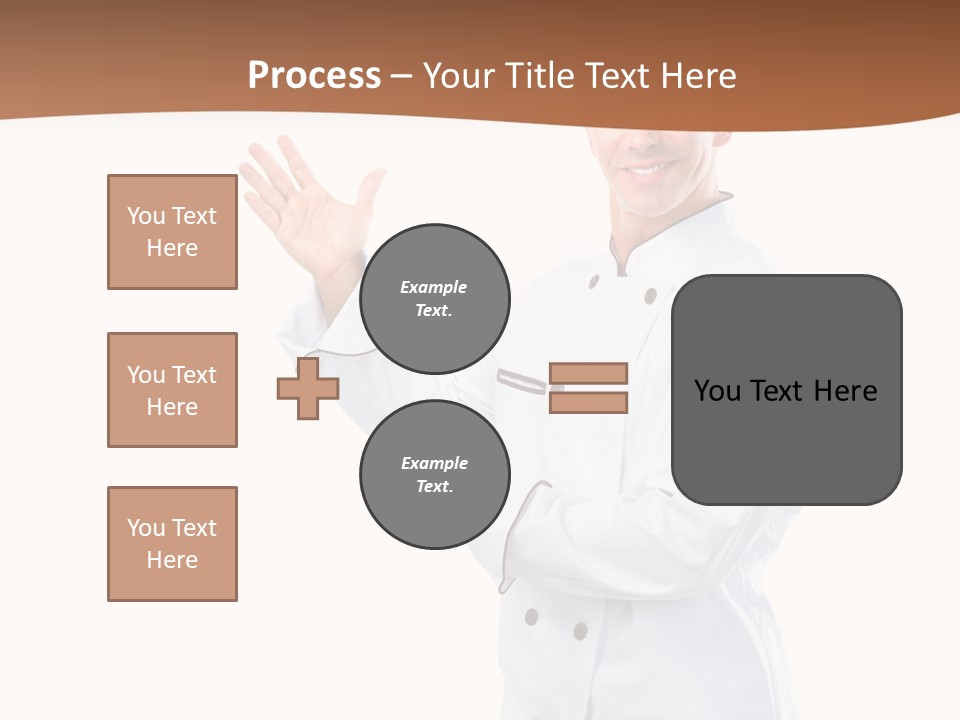 Process – Your Title Text Here

You Text Here

You Text Here

You Text Here

Example Text.

Example Text.

You Text Here